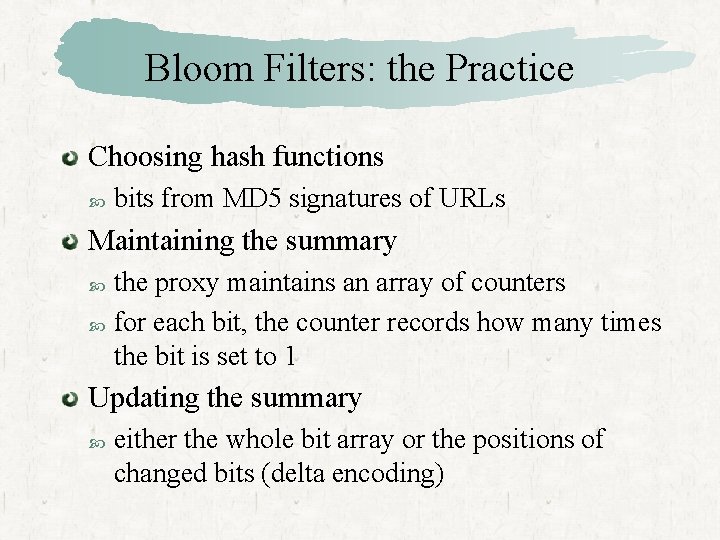 Bloom Filters: the Practice

Choosing hash functions

bits from MD5 signatures of URLs

Maintaining the summary

the proxy maintains an array of counters

for each bit, the counter records how many times the bit is set to 1

Updating the summary

either the whole bit array or the positions of changed bits (delta encoding)